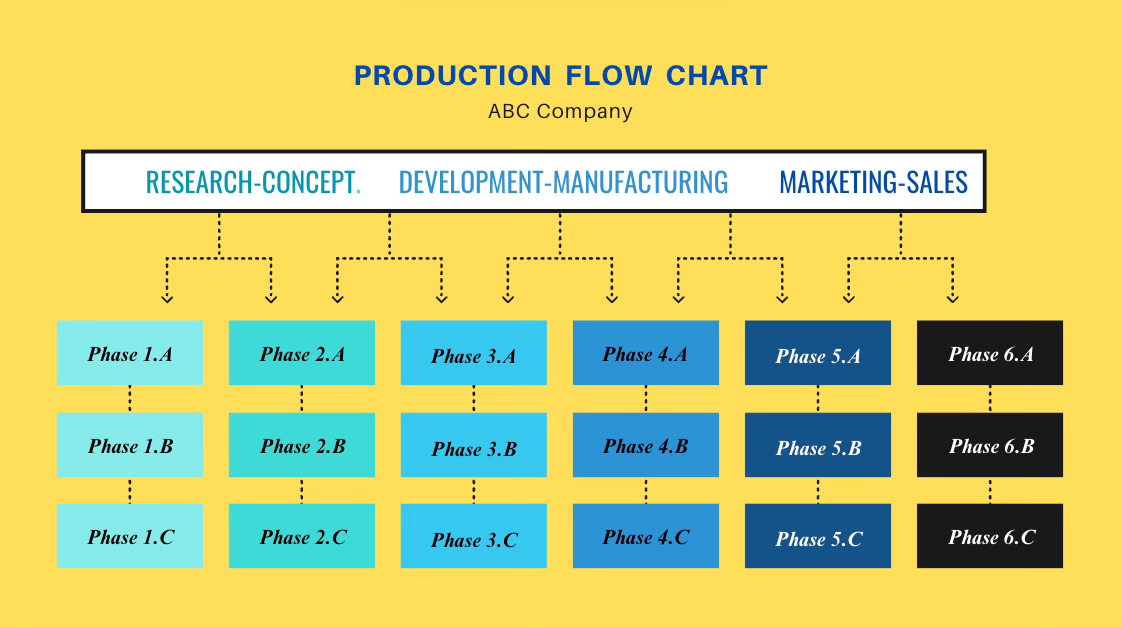 PRODUCTION FLOW CHART
ABC Company

RESEARCH-CONCEPT. DEVELOPMENT-MANUFACTURING MARKETING-SALES

Phase 1.A
Phase 1.B
Phase 1.C

Phase 2.A
Phase 2.B
Phase 2.C

Phase 3.A
Phase 3.B
Phase 3.C

Phase 4.A
Phase 4.B
Phase 4.C

Phase 5.A
Phase 5.B
Phase 5.C

Phase 6.A
Phase 6.B
Phase 6.C